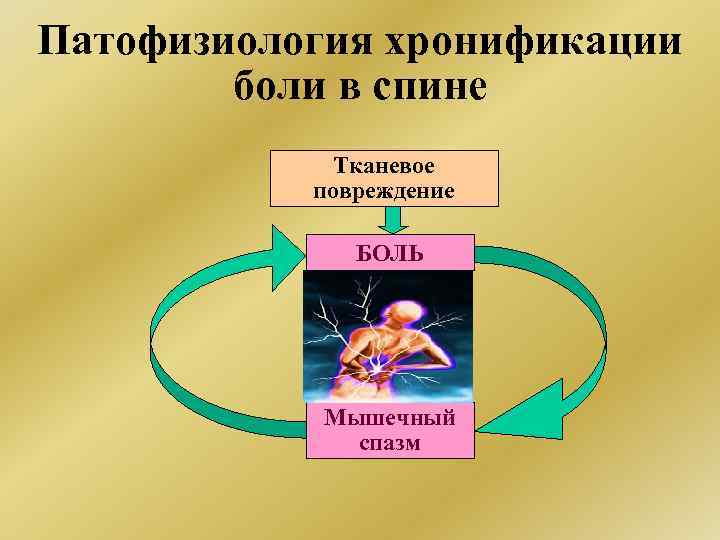 Патофизиология хронификации боли в спине

Тканевое повреждение

БОЛЬ

Мышечный спазм